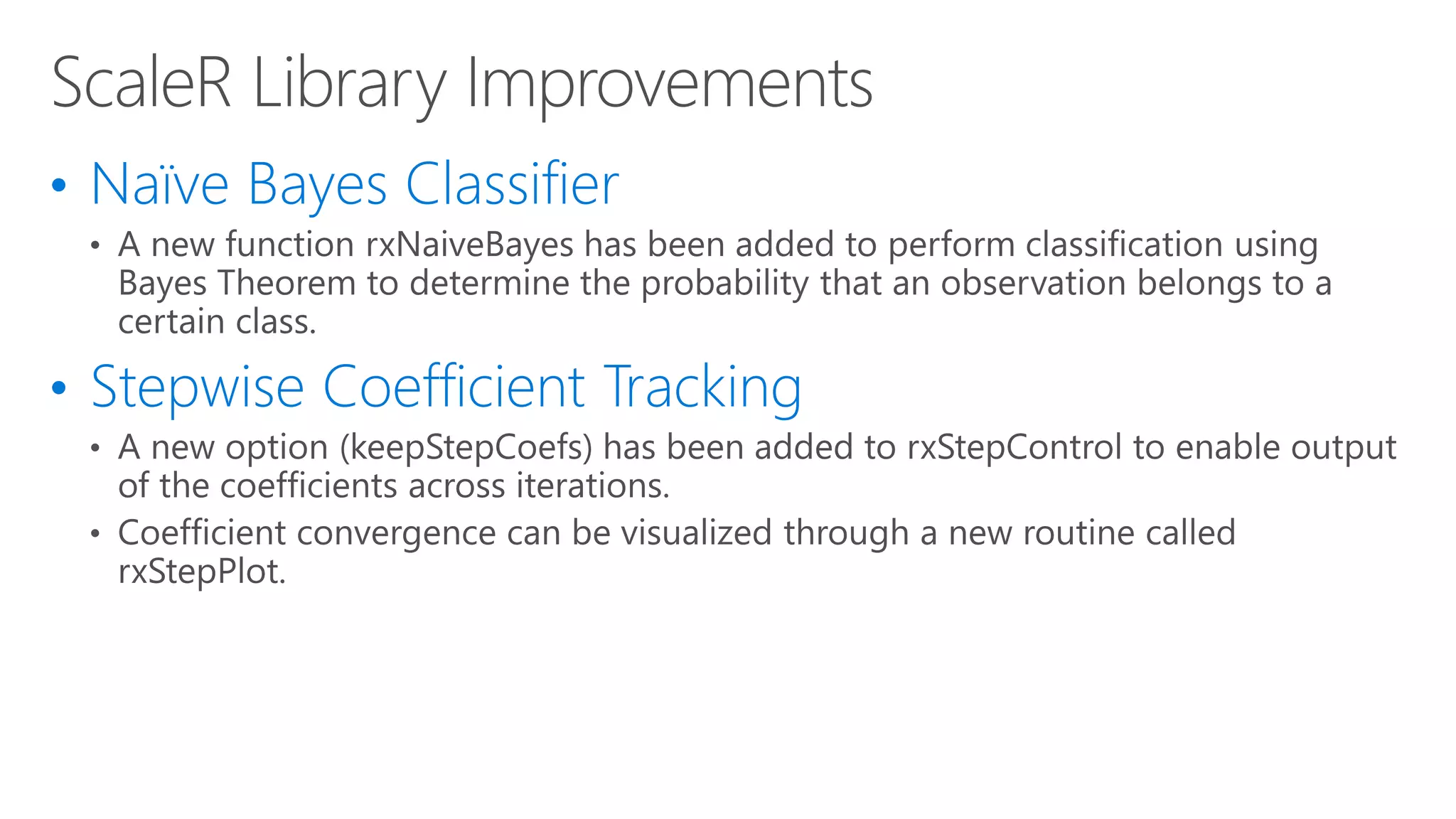 ScaleR Library Improvements

• Naïve Bayes Classifier

• A new function rxNaiveBayes has been added to perform classification using Bayes Theorem to determine the probability that an observation belongs to a certain class.

• Stepwise Coefficient Tracking

• A new option (keepStepCoefs) has been added to rxStepControl to enable output of the coefficients across iterations.

• Coefficient convergence can be visualized through a new routine called rxStepPlot.